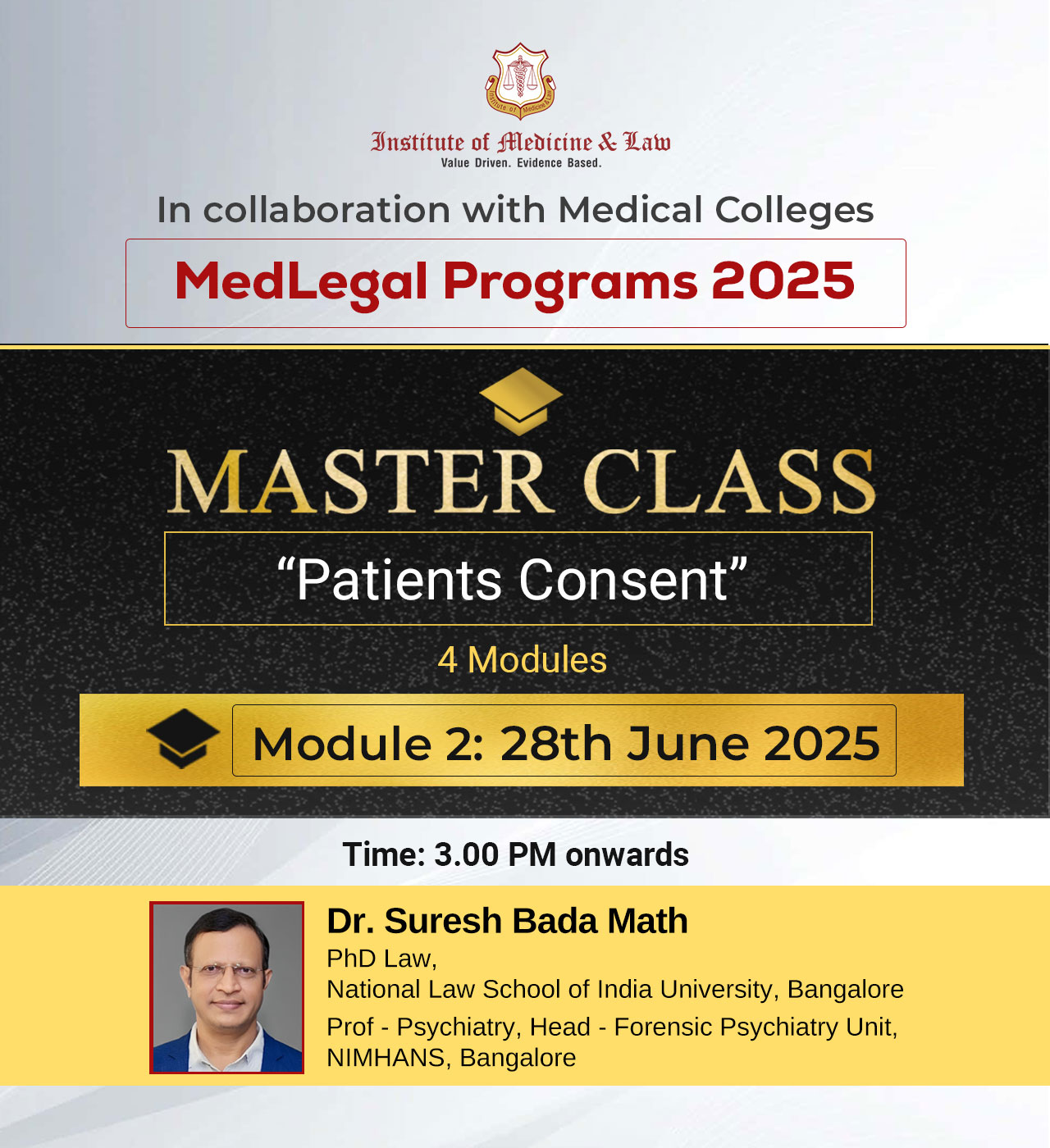 Institute of Medicine & Law
Institute of Medicine & Law
Value Driven. Evidence Based.

In collaboration with Medical Colleges

MedLegal Programs 2025

MASTER CLASS

“Patients Consent”

4 Modules

Module 2: 28th June 2025

Time: 3.00 PM onwards

Dr. Suresh Bada Math
PhD Law,
National Law School of India University, Bangalore
Prof - Psychiatry, Head - Forensic Psychiatry Unit, NIMHANS, Bangalore